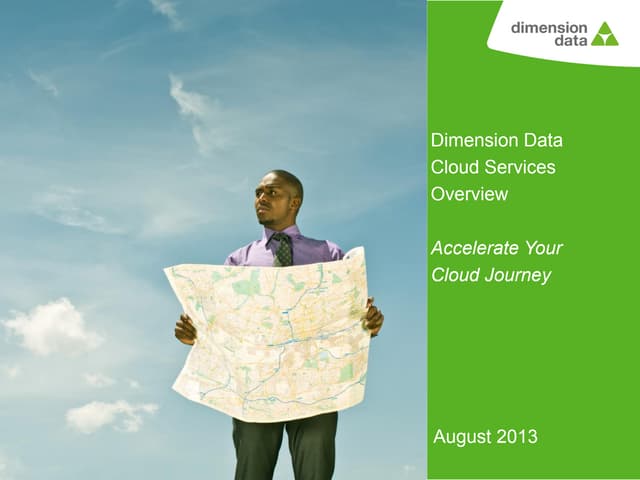 dimension data

Dimension Data Cloud Services Overview

Accelerate Your Cloud Journey

August 2013